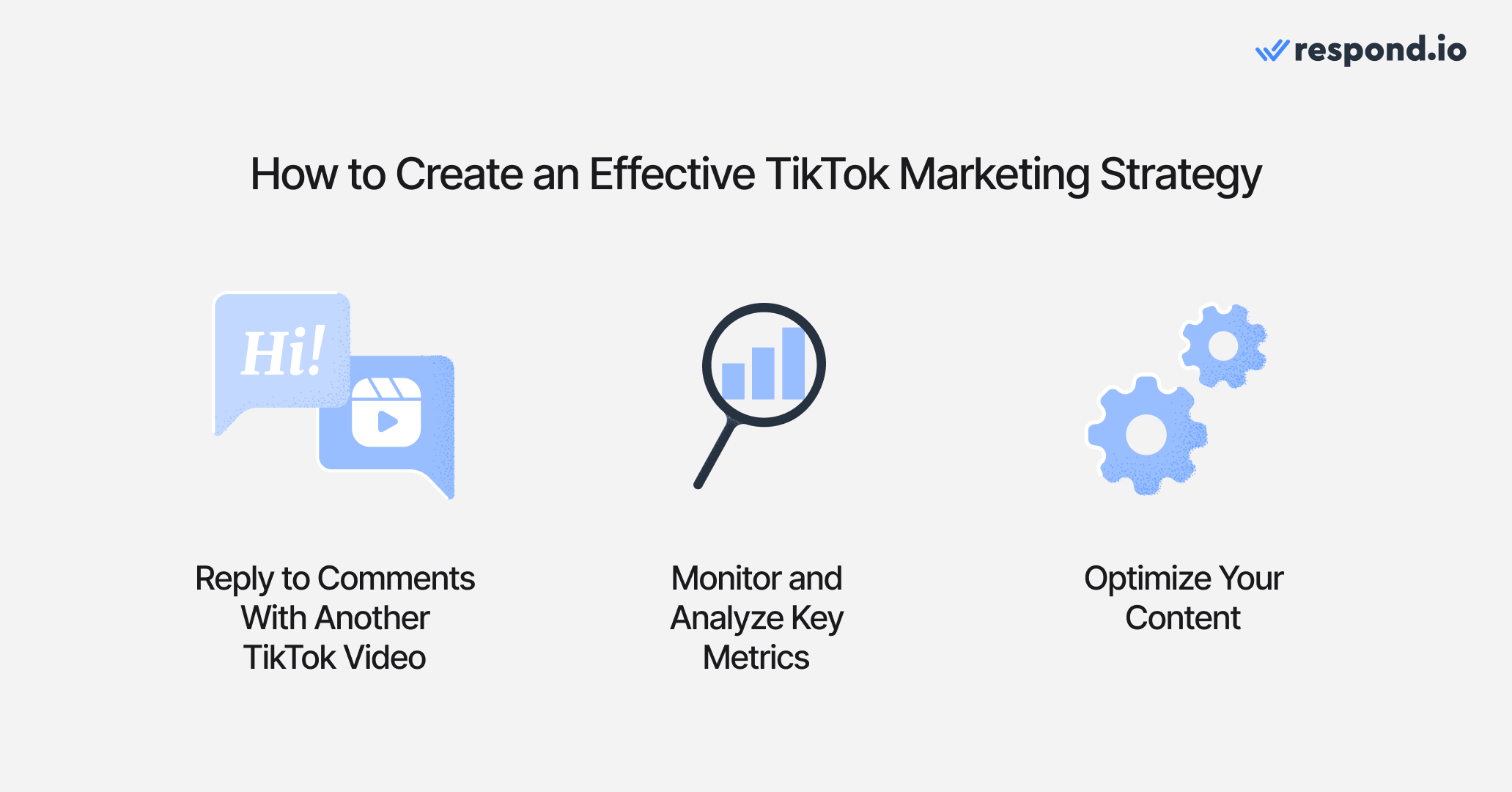 respond.io

How to Create an Effective TikTok Marketing Strategy

Hi!

Reply to Comments With Another TikTok Video

Monitor and Analyze Key Metrics

Optimize Your Content